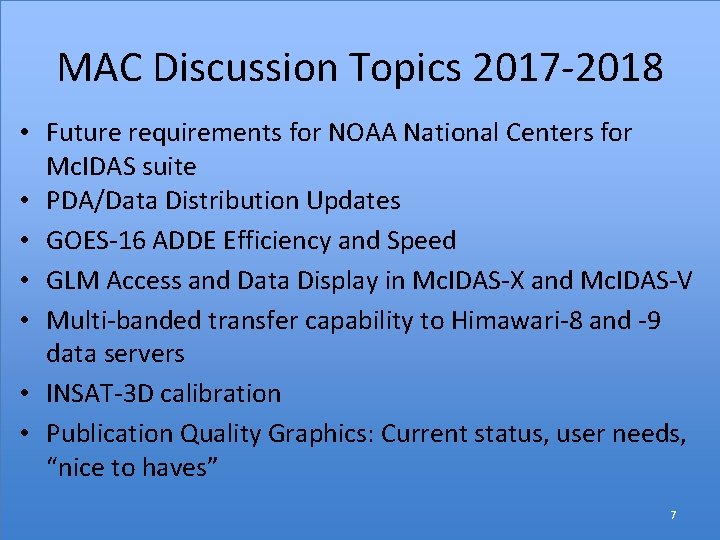 MAC Discussion Topics 2017-2018

• Future requirements for NOAA National Centers for McIDAS suite
• PDA/Data Distribution Updates
• GOES-16 ADDE Efficiency and Speed
• GLM Access and Data Display in McIDAS-X and McIDAS-V
• Multi-banded transfer capability to Himawari-8 and -9 data servers
• INSAT-3D calibration
• Publication Quality Graphics: Current status, user needs, “nice to haves”

7